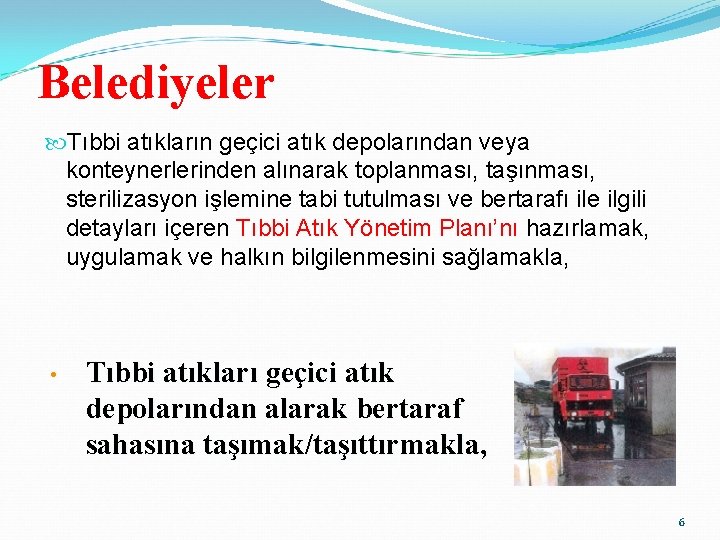 Belediyeler

Tıbbi atıkların geçici atık depolarından veya konteynerlerinden alınarak toplanması, taşınması, sterilizasyon işlemine tabi tutulması ve bertarafı ile ilgili detayları içeren Tıbbi Atık Yönetim Planı'nı hazırlamak, uygulamak ve halkın bilgilenmesini sağlamakla,

• Tıbbi atıkları geçici atık depolarından alarak bertaraf sahasına taşımak/taşıttırmakla,

6